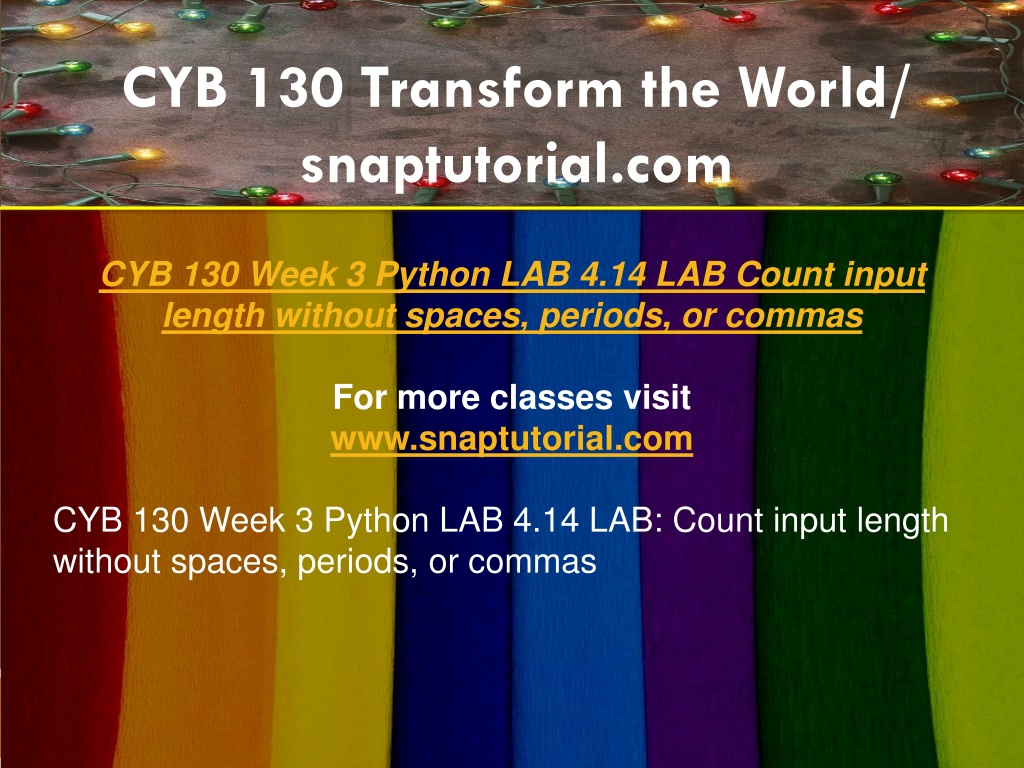 CYB 130 Transform the World/ snaptutorial.com

CYB 130 Week 3 Python LAB 4.14 LAB Count input length without spaces, periods, or commas

For more classes visit
www.snaptutorial.com

CYB 130 Week 3 Python LAB 4.14 LAB: Count input length without spaces, periods, or commas